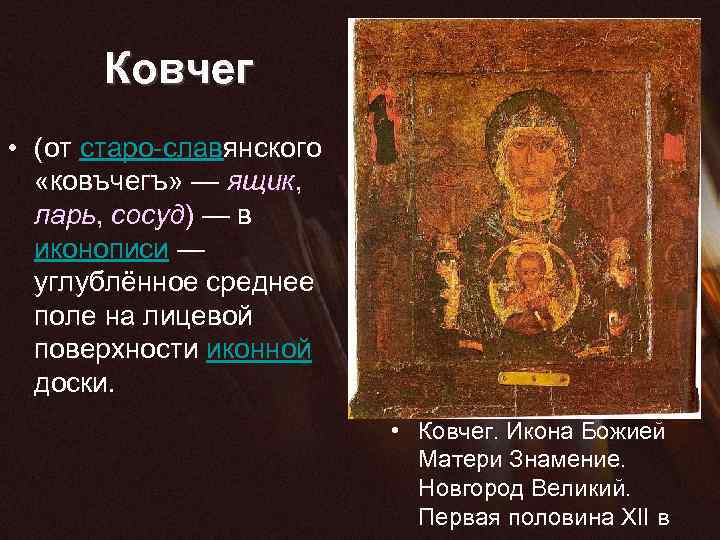 Ковчег

• (от старо-славянского «ковъчегъ» — ящик, ларь, сосуд) — в иконописи — углублённое среднее поле на лицевой поверхности иконной доски.

• Ковчег. Икона Божией Матери Знамение. Новгород Великий. Первая половина XII в